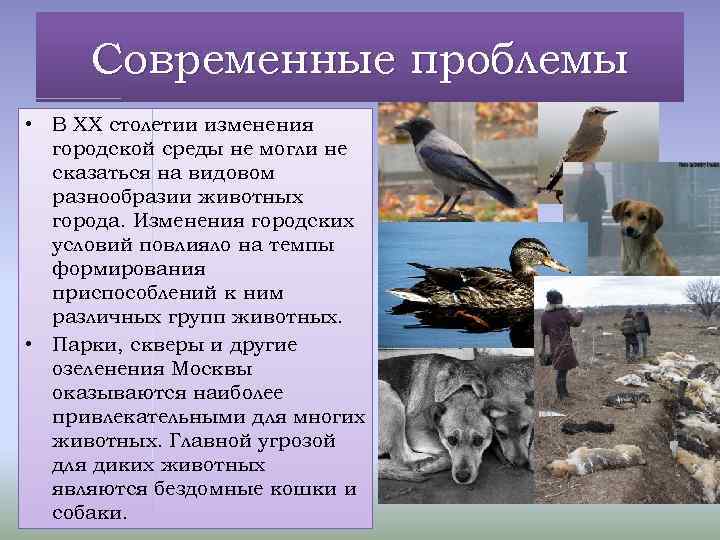 Современные проблемы

• В XX столетии изменения городской среды не могли не сказаться на видовом разнообразии животных города. Изменения городских условий повлияло на темпы формирования приспособлений к ним различных групп животных.

• Парки, скверы и другие озеленения Москвы оказываются наиболее привлекательными для многих животных. Главной угрозой для диких животных являются бездомные кошки и собаки.